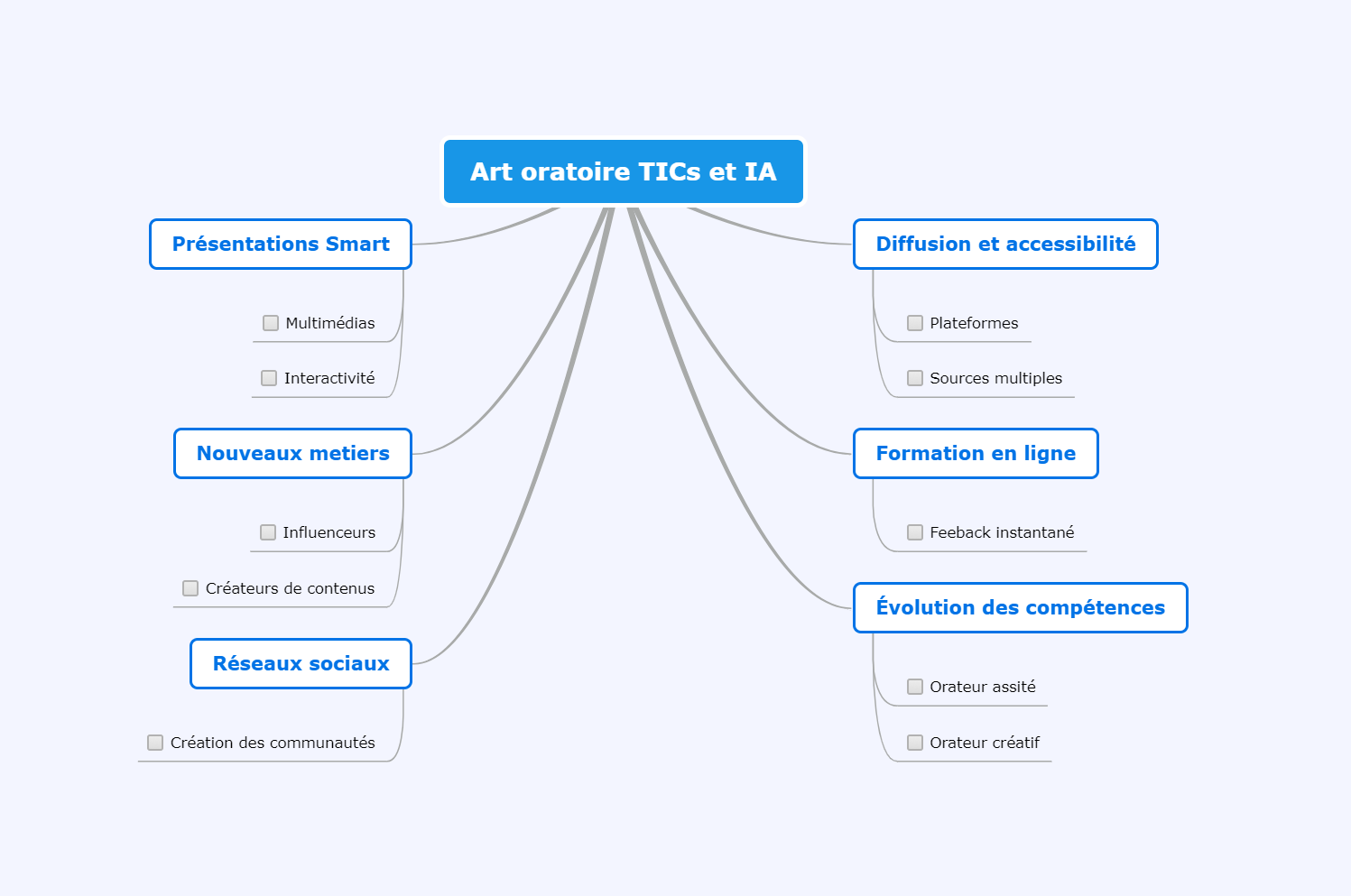 Art oratoire TICs et IA

Présentations Smart

Multimédias

Interactivité

Nouveaux metiers

Influenceurs

Créateurs de contenus

Réseaux sociaux

Création des communautés

Diffusion et accessibilité

Plateformes

Sources multiples

Formation en ligne

Feeback instantané

Évolution des compétences

Orateur assité

Orateur créatif